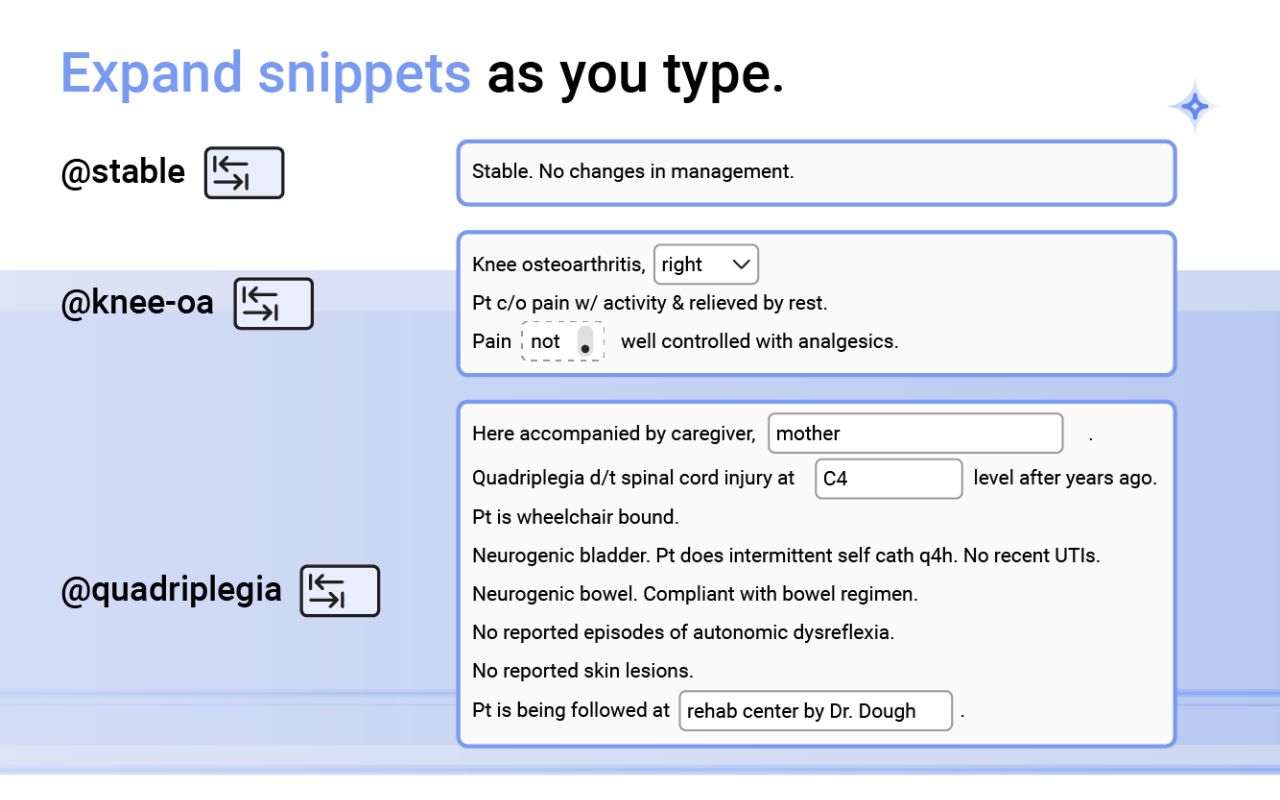 Expand snippets as you type.

@stable

Stable. No changes in management.

@knee-oa

Knee osteoarthritis, right

Pt c/o pain w/ activity & relieved by rest.

Pain not well controlled with analgesics.

@quadriplegia

Here accompanied by caregiver, mother .

Quadriplegia d/t spinal cord injury at C4 level after years ago.

Pt is wheelchair bound.

Neurogenic bladder. Pt does intermittent self cath q4h. No recent UTIs.

Neurogenic bowel. Compliant with bowel regimen.

No reported episodes of autonomic dysreflexia.

No reported skin lesions.

Pt is being followed at rehab center by Dr. Dough .